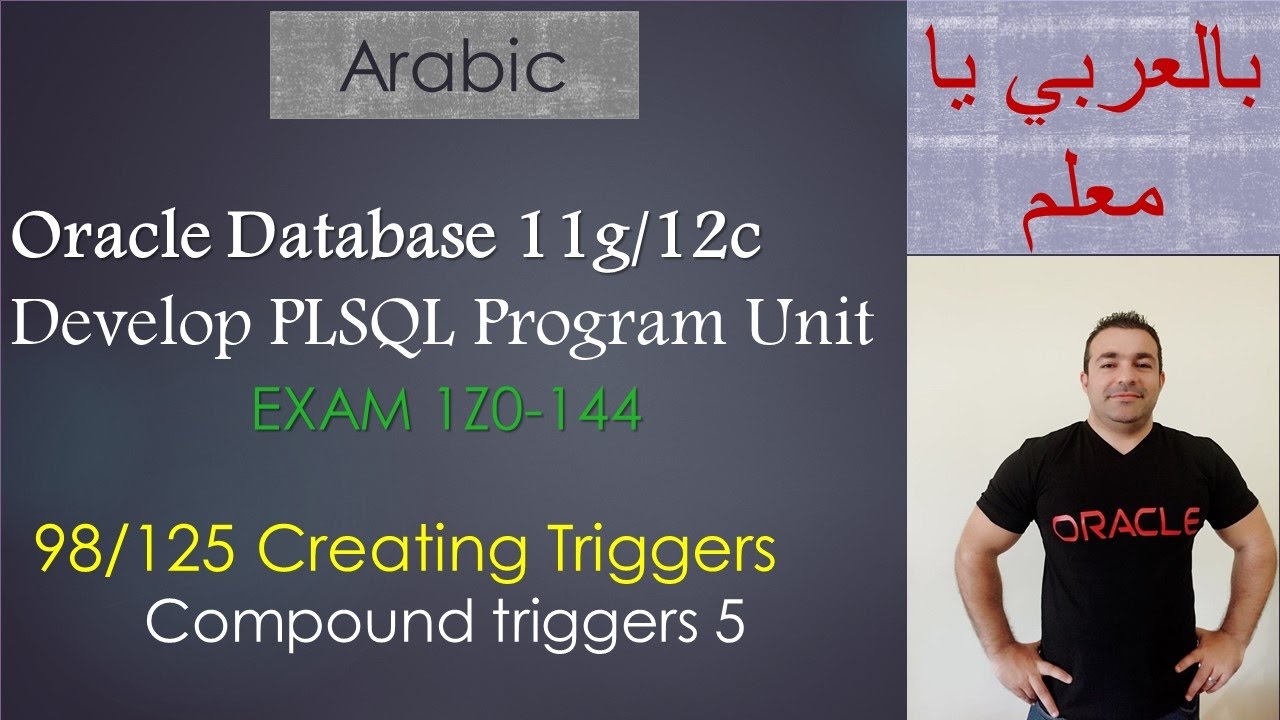 Arabic

بالعربي يا معلم

Oracle Database 11g/12c
Develop PLSQL Program Unit

EXAM 1Z0-144

98/125 Creating Triggers
Compound triggers 5

ORACLE